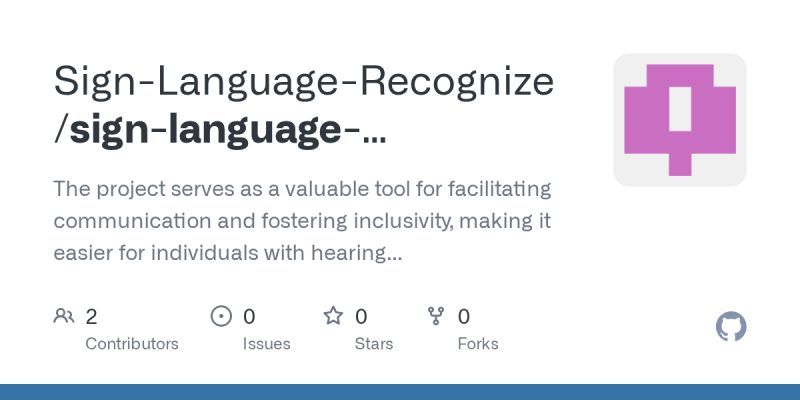 Sign-Language-Recognize
/sign-language-...

The project serves as a valuable tool for facilitating communication and fostering inclusivity, making it easier for individuals with hearing...

2
Contributors

0
Issues

0
Stars

0
Forks